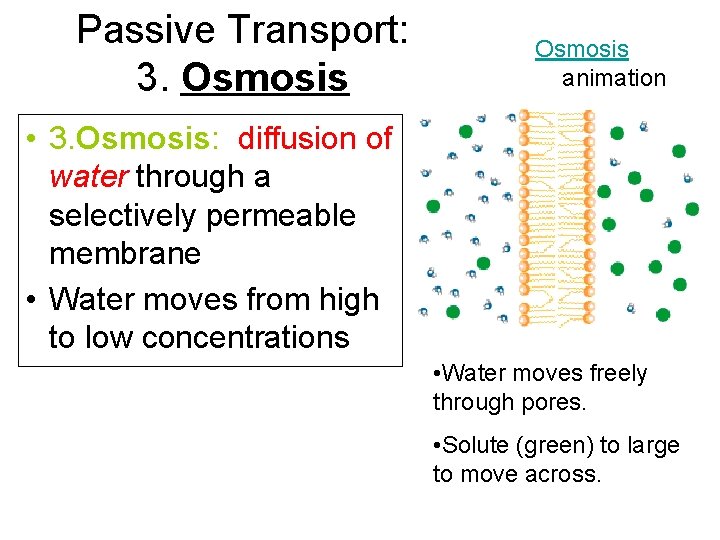 Passive Transport:
3. Osmosis

Osmosis animation

• 3.Osmosis: diffusion of water through a selectively permeable membrane
• Water moves from high to low concentrations

•Water moves freely through pores.

•Solute (green) to large to move across.